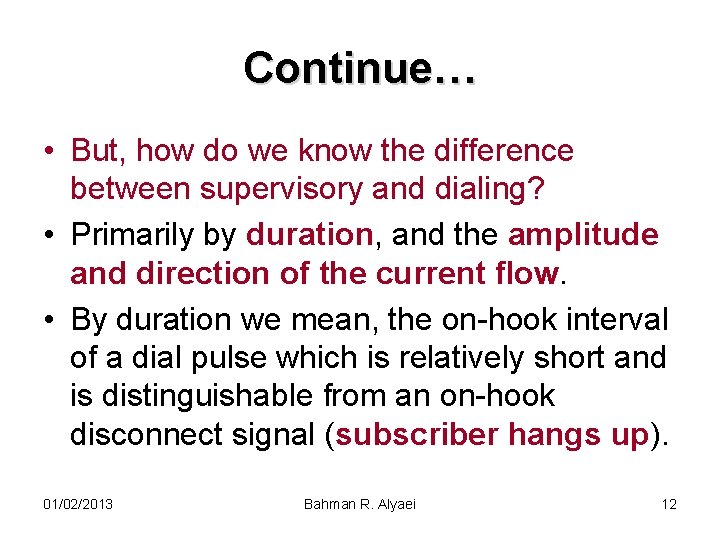 Continue…

• But, how do we know the difference between supervisory and dialing?

• Primarily by duration, and the amplitude and direction of the current flow.

• By duration we mean, the on-hook interval of a dial pulse which is relatively short and is distinguishable from an on-hook disconnect signal (subscriber hangs up).

01/02/2013 Bahman R. Alyaei 12